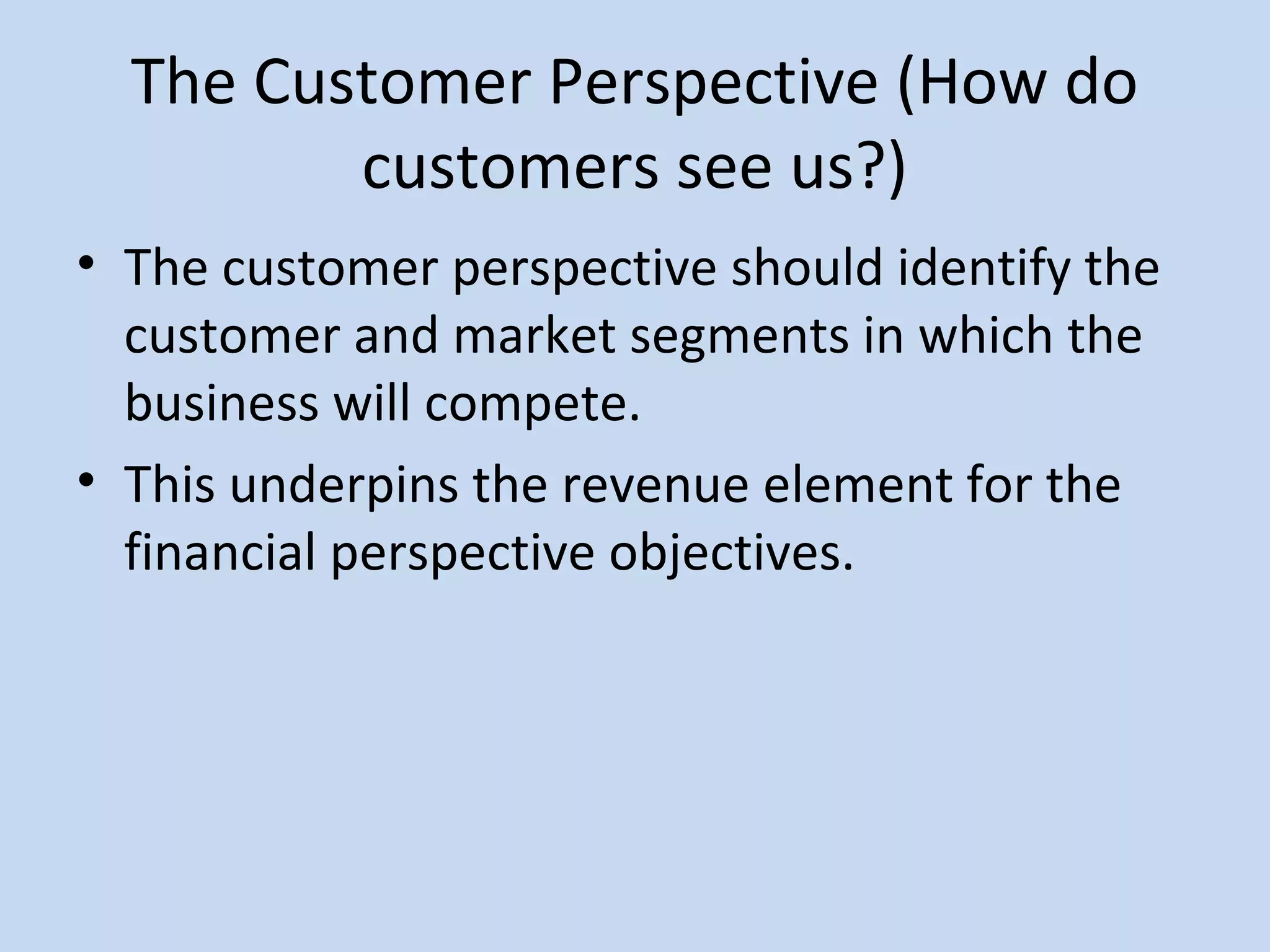 The Customer Perspective (How do customers see us?)

• The customer perspective should identify the customer and market segments in which the business will compete.
• This underpins the revenue element for the financial perspective objectives.